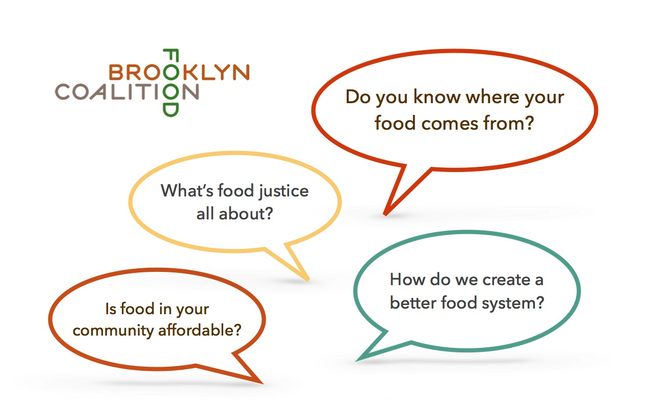 BROOKLYN FOOD COALITION

Do you know where your food comes from?

What's food justice all about?

How do we create a better food system?

Is food in your community affordable?